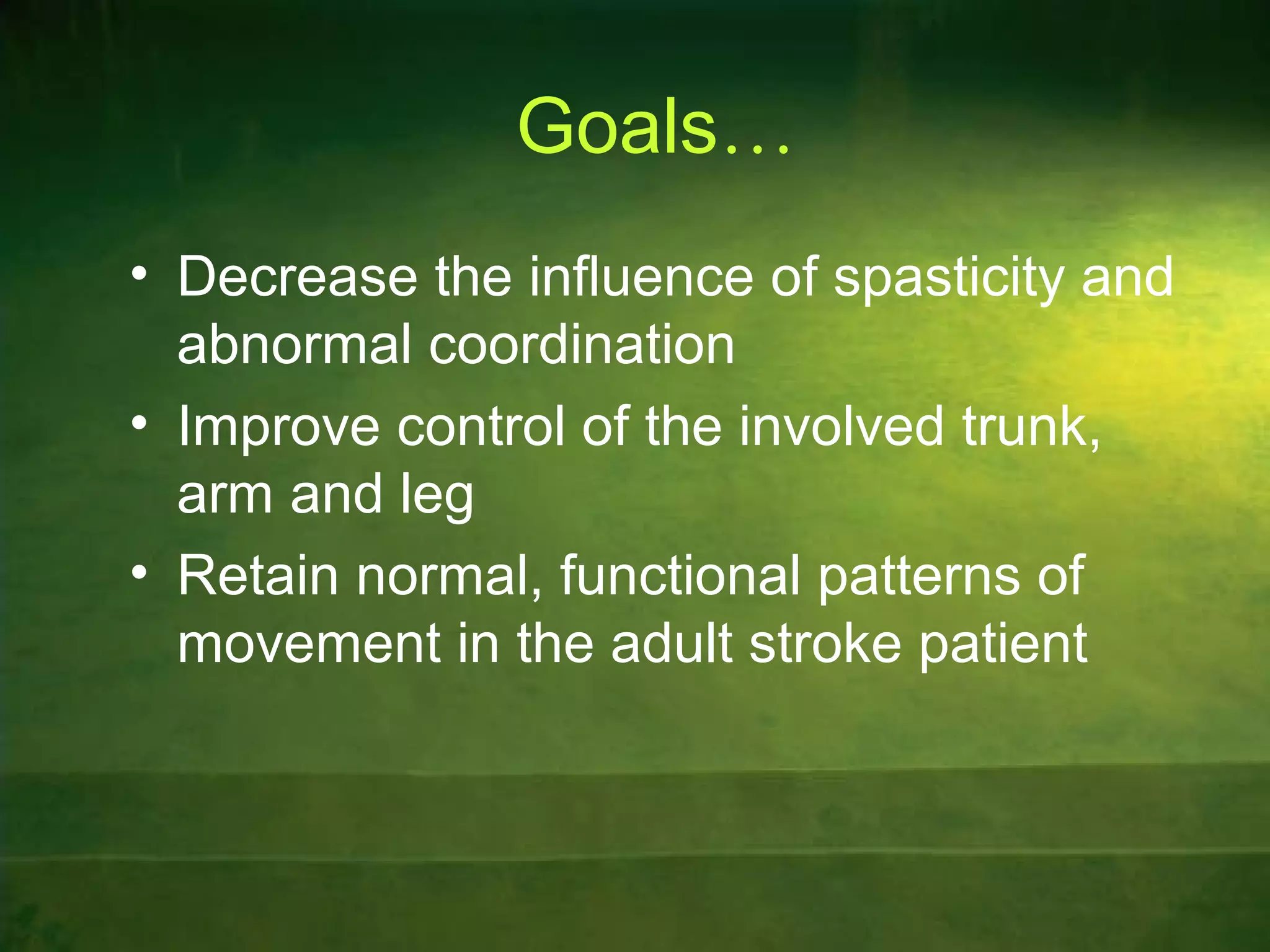 Goals…

• Decrease the influence of spasticity and abnormal coordination
• Improve control of the involved trunk, arm and leg
• Retain normal, functional patterns of movement in the adult stroke patient